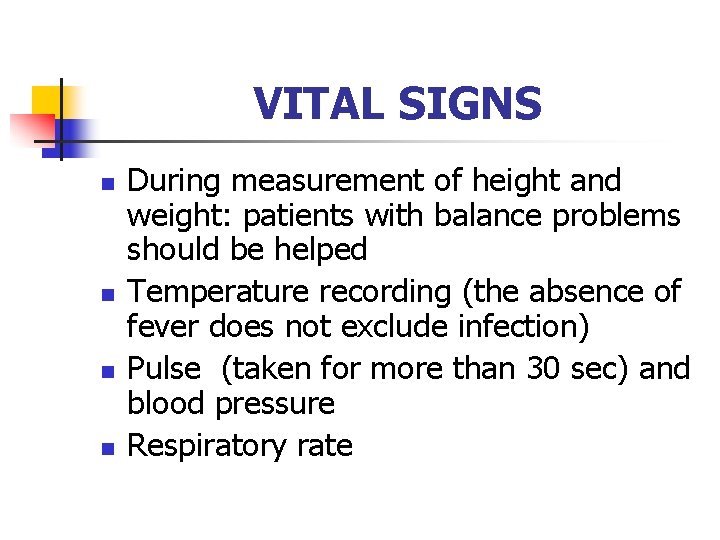 VITAL SIGNS

- During measurement of height and weight: patients with balance problems should be helped
- Temperature recording (the absence of fever does not exclude infection)
- Pulse (taken for more than 30 sec) and blood pressure
- Respiratory rate